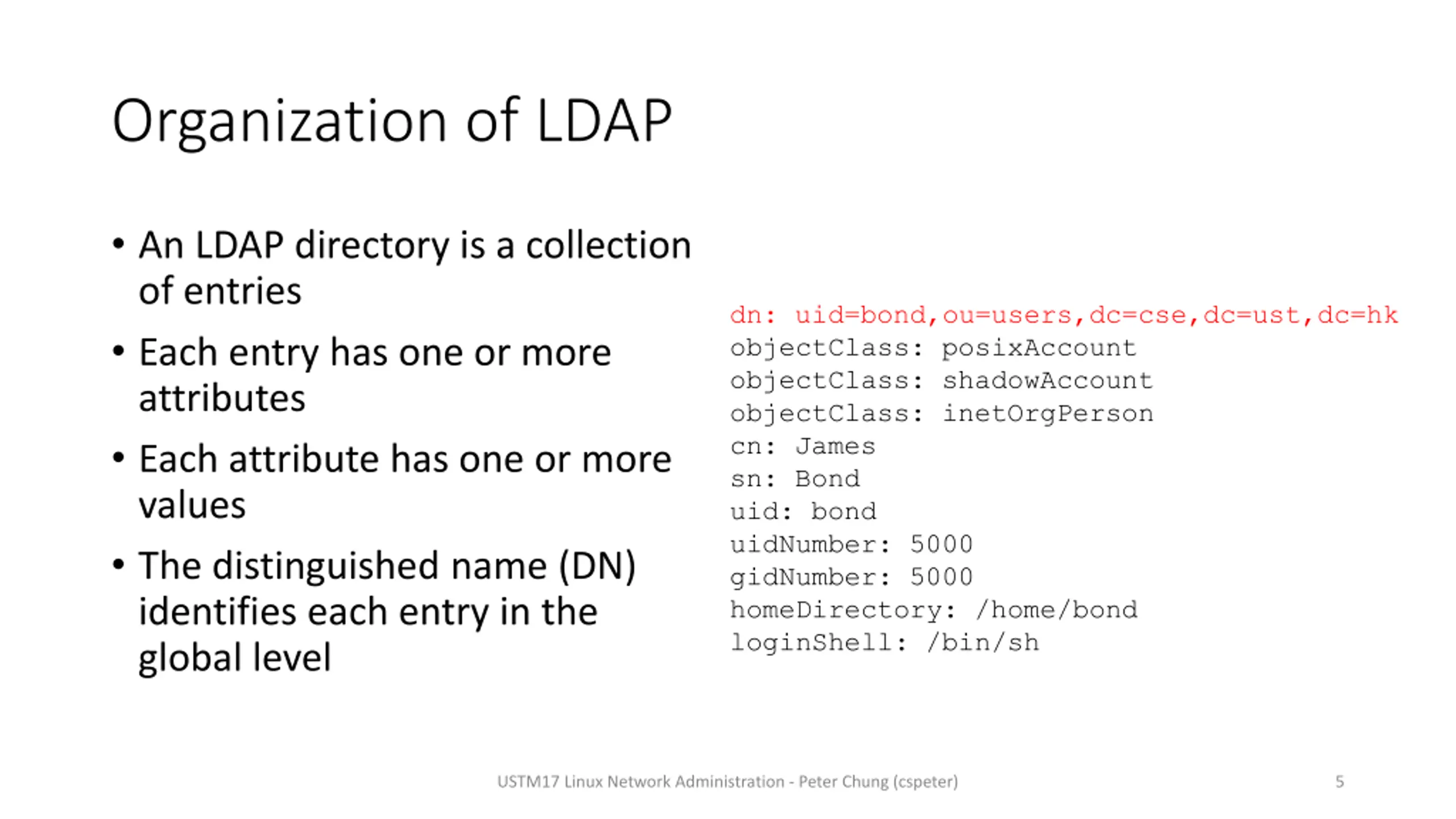 Organization of LDAP

• An LDAP directory is a collection of entries

• Each entry has one or more attributes

• Each attribute has one or more values

• The distinguished name (DN) identifies each entry in the global level

dn: uid=bond,ou=users,dc=cse,dc=ust,dc=hk
objectClass: posixAccount
objectClass: shadowAccount
objectClass: inetOrgPerson
cn: James
sn: Bond
uid: bond
uidNumber: 5000
gidNumber: 5000
homeDirectory: /home/bond
loginShell: /bin/sh

USTM17 Linux Network Administration - Peter Chung (cspeter)

5